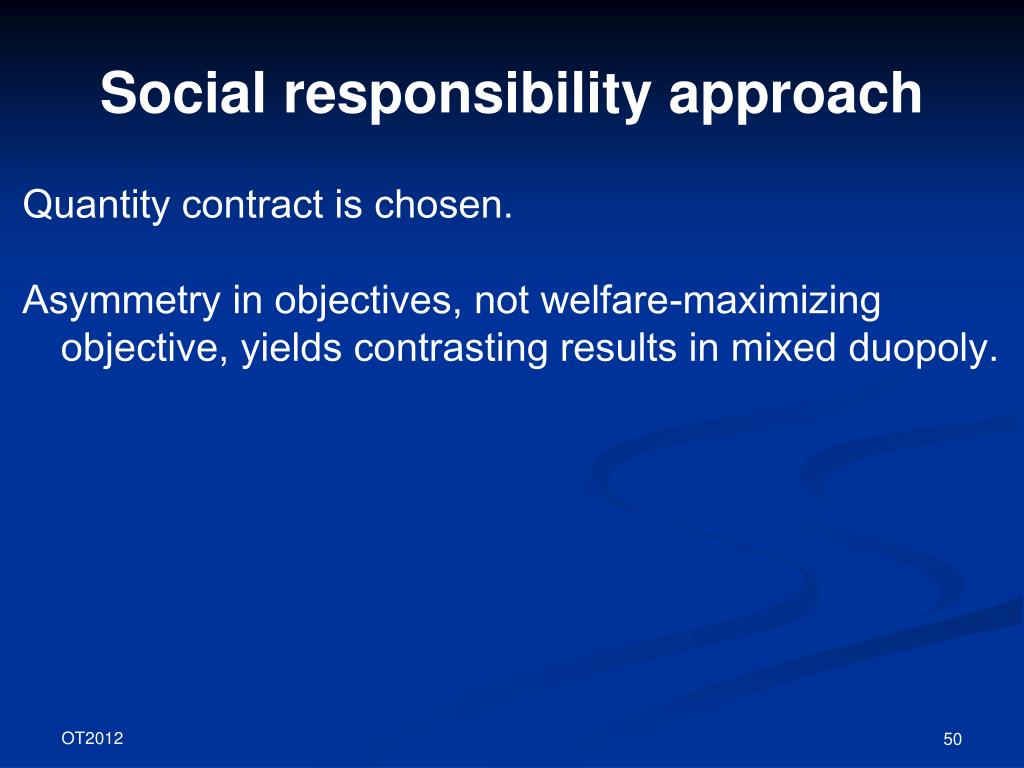 Social responsibility approach

Quantity contract is chosen.

Asymmetry in objectives, not welfare-maximizing objective, yields contrasting results in mixed duopoly.

OT2012

50